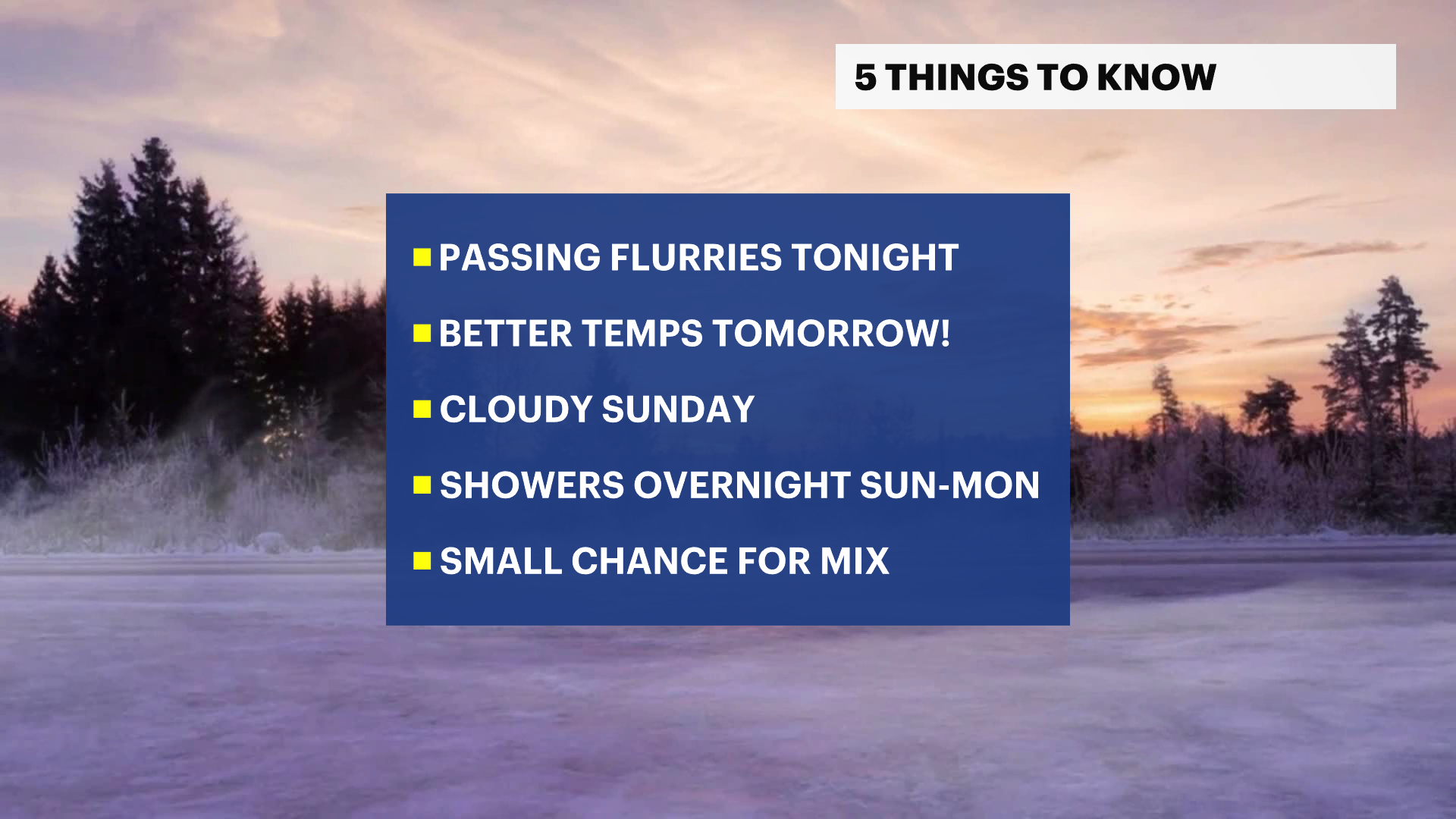 5 THINGS TO KNOW

PASSING FLURRIES TONIGHT

BETTER TEMPS TOMORROW!

CLOUDY SUNDAY

SHOWERS OVERNIGHT SUN-MON

SMALL CHANCE FOR MIX